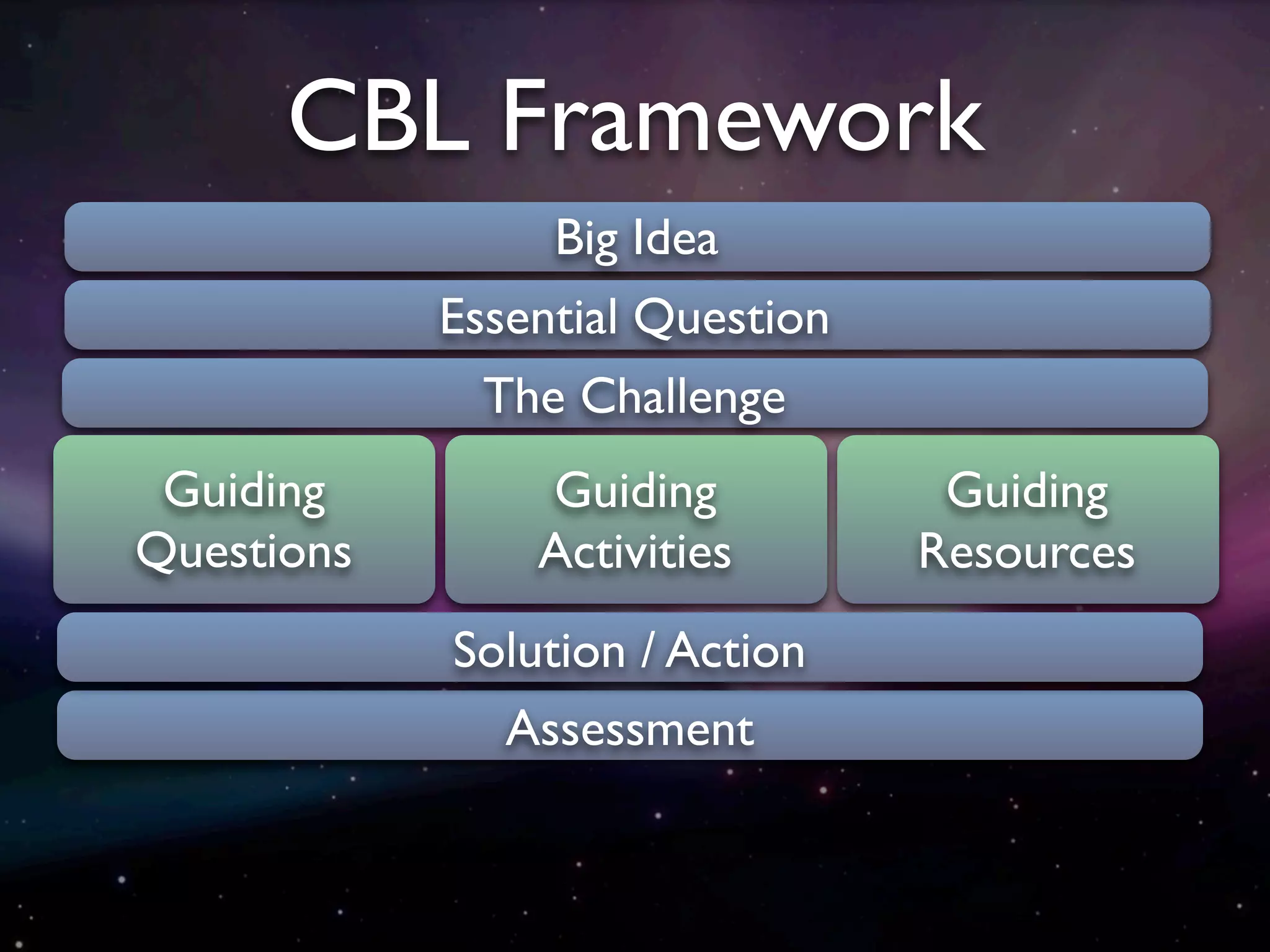 CBL Framework

Big Idea

Essential Question

The Challenge

Guiding Questions

Guiding Activities

Guiding Resources

Solution / Action

Assessment